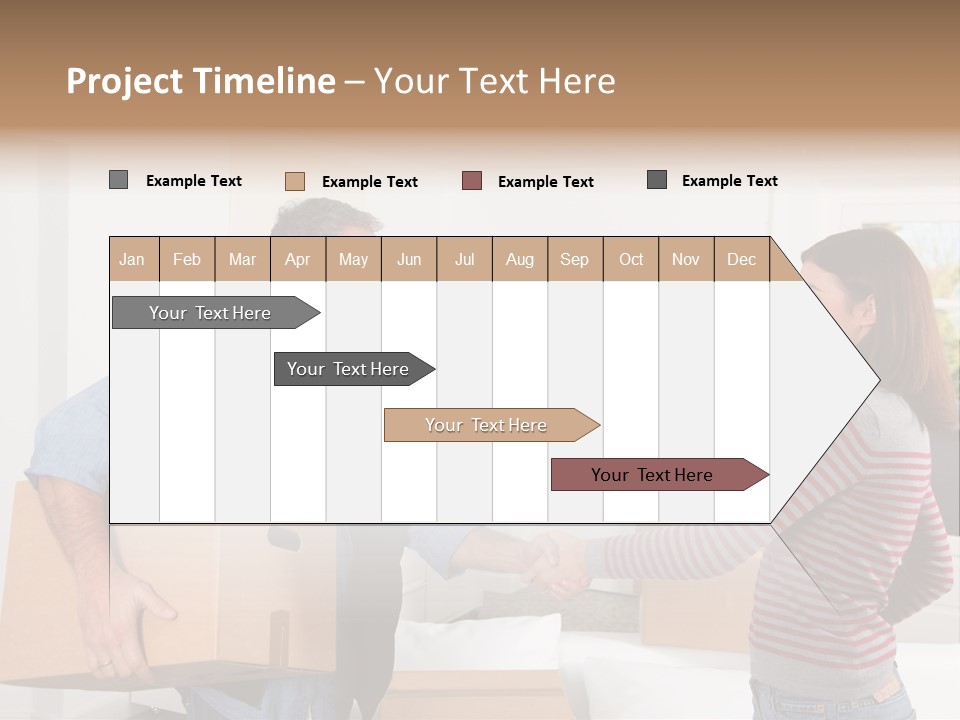 Project Timeline – Your Text Here

Example Text Example Text Example Text Example Text

| Jan | Feb | Mar | Apr | May | Jun | Jul | Aug | Sep | Oct | Nov | Dec |
|---|---|---|---|---|---|---|---|---|---|---|---|

Your Text Here

Your Text Here

Your Text Here

Your Text Here